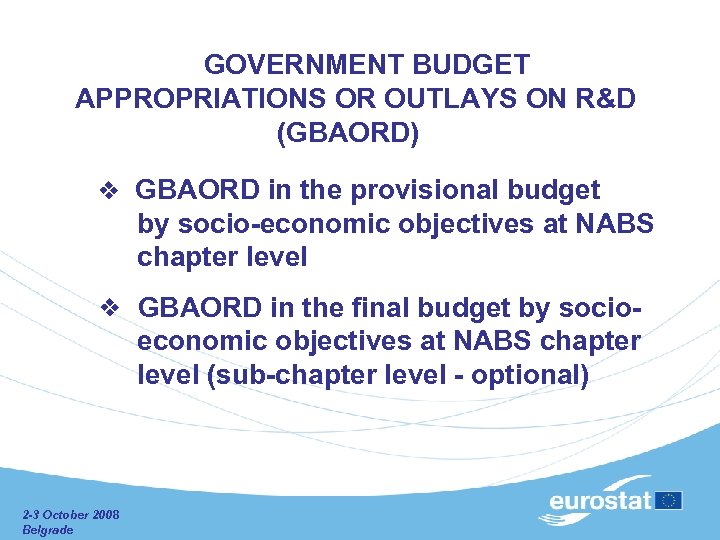 GOVERNMENT BUDGET APPROPRIATIONS OR OUTLAYS ON R&D (GBAORD)

❖ GBAORD in the provisional budget by socio-economic objectives at NABS chapter level

❖ GBAORD in the final budget by socio-economic objectives at NABS chapter level (sub-chapter level - optional)

2-3 October 2008
Belgrade

eurostat